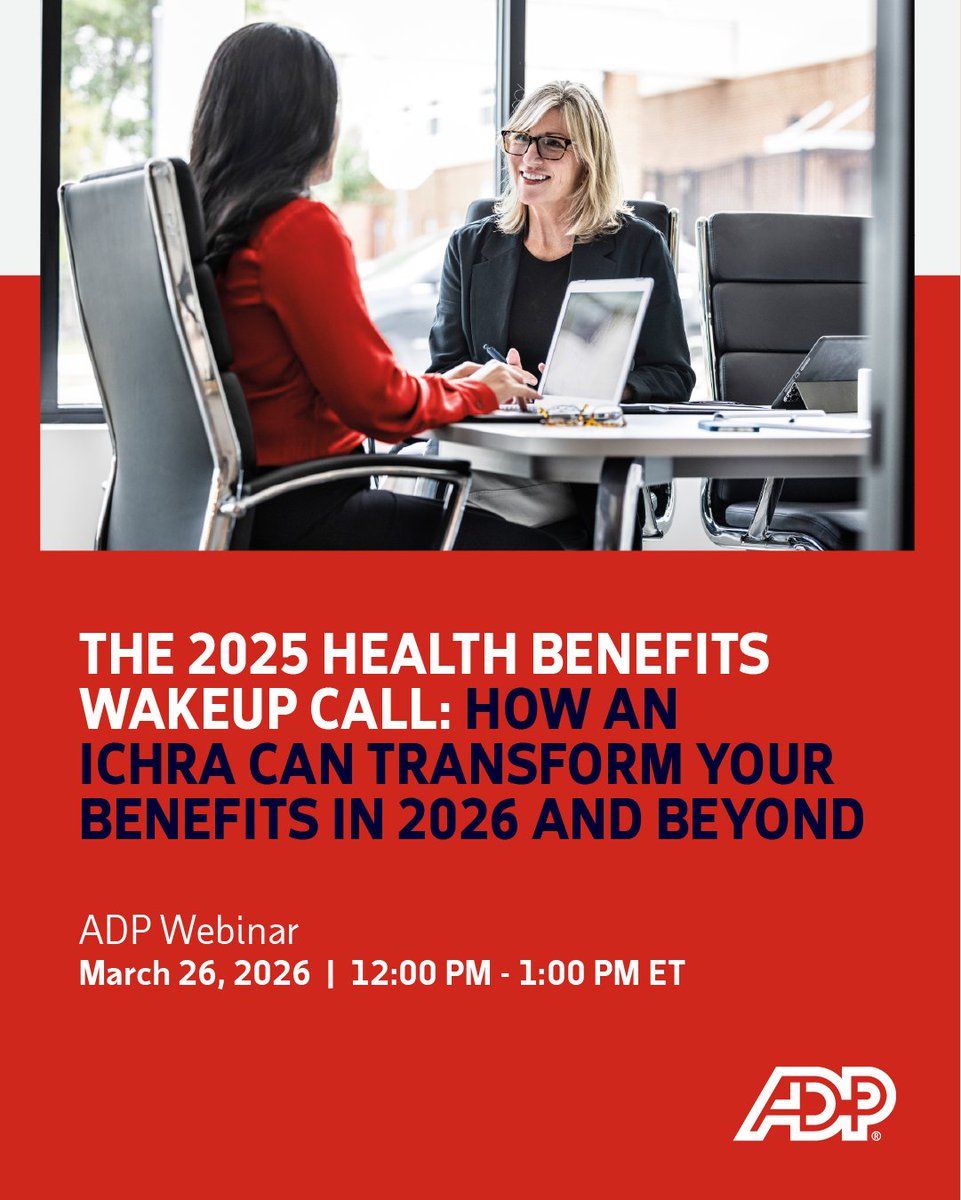 THE 2025 HEALTH BENEFITS WAKEUP CALL: HOW AN ICHRA CAN TRANSFORM YOUR BENEFITS IN 2026 AND BEYOND

ADP Webinar
March 26, 2026 | 12:00 PM - 1:00 PM ET

ADP®